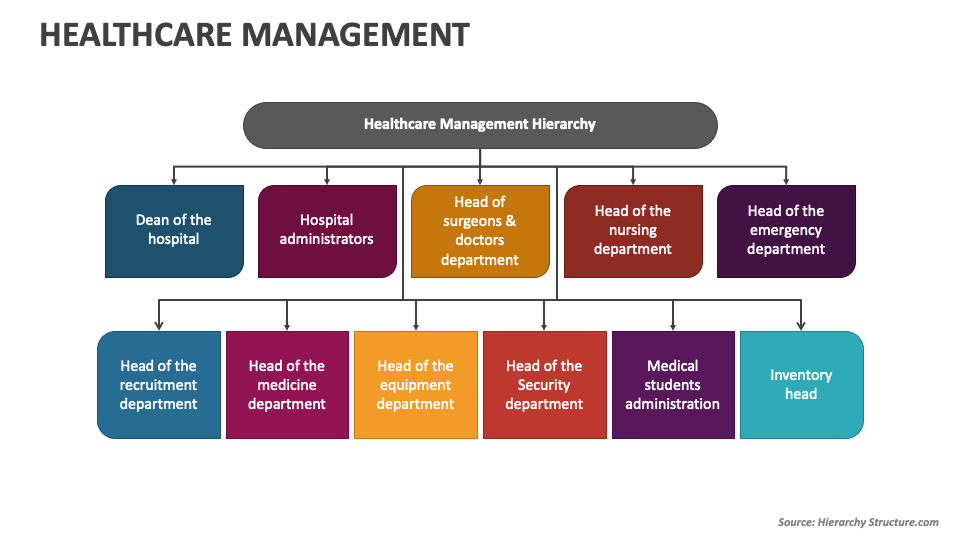 HEALTHCARE MANAGEMENT

Healthcare Management Hierarchy

Dean of the hospital

Hospital administrators

Head of surgeons & doctors department

Head of the nursing department

Head of the emergency department

Head of the recruitment department

Head of the medicine department

Head of the equipment department

Head of the Security department

Medical students administration

Inventory head

Source: Hierarchy Structure.com